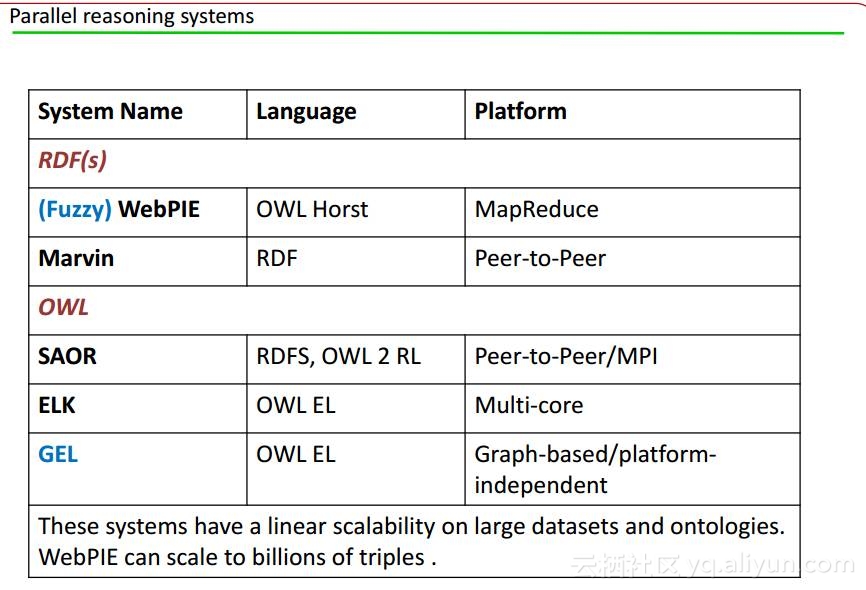 Parallel reasoning systems

| System Name | Language | Platform |
|---|---|---|
| RDF(s) | | |
| (Fuzzy) WebPIE | OWL Horst | MapReduce |
| Marvin | RDF | Peer-to-Peer |
| OWL | | |
| SAOR | RDFS, OWL 2 RL | Peer-to-Peer/MPI |
| ELK | OWL EL | Multi-core |
| GEL | OWL EL | Graph-based/platform-independent |
| These systems have a linear scalability on large datasets and ontologies. WebPIE can scale to billions of triples . | | |

云栖社区 yq.aliyun.com